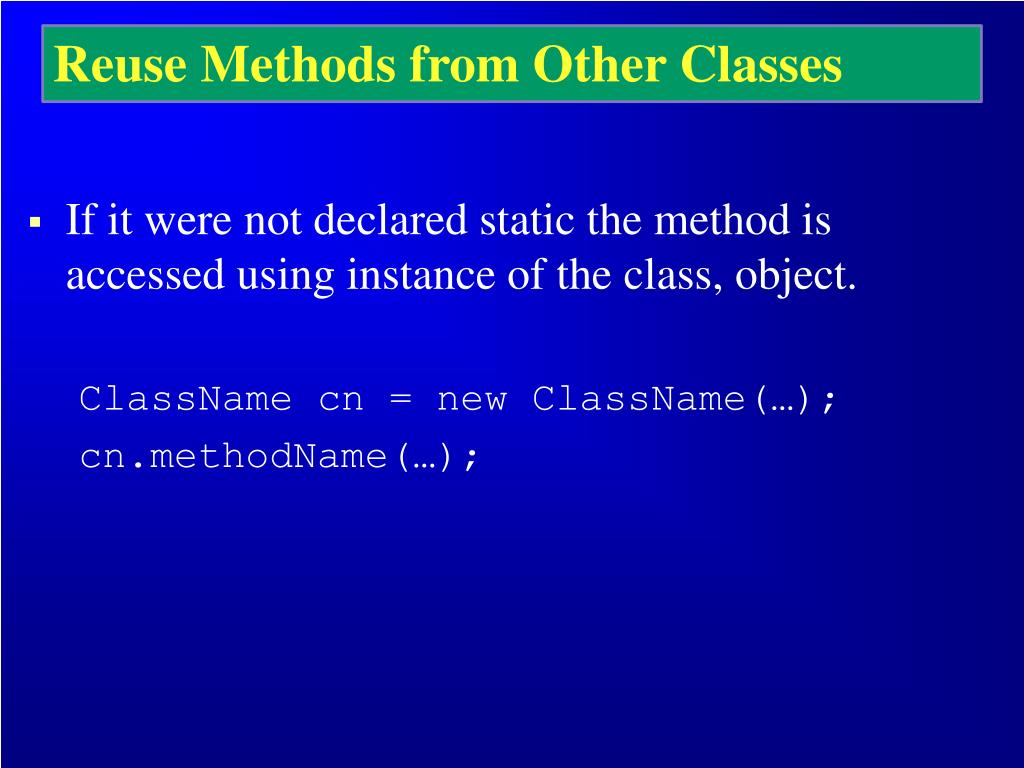 Reuse Methods from Other Classes

▪ If it were not declared static the method is accessed using instance of the class, object.

ClassName cn = new ClassName(…);
cn.methodName(…);